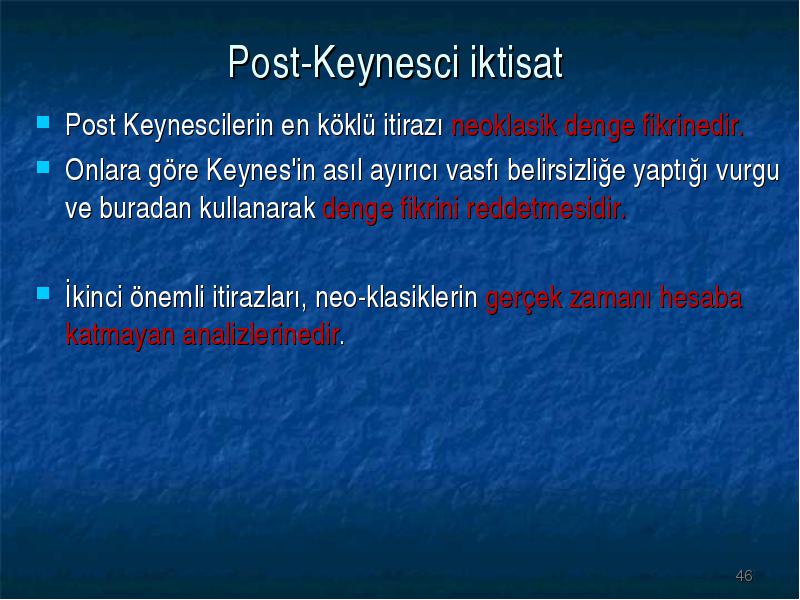 Post-Keynesci iktisat

Post Keynescilerin en köklü itirazı neoklasik denge fikrinedir.

Onlara göre Keynes'in asıl ayırıcı vasfı belirsizliğe yaptığı vurgu ve buradan kullanarak denge fikrini reddetmesidir.

İkinci önemli itirazları, neo-klasiklerin gerçek zamanı hesaba katmayan analizlerinedir.

46